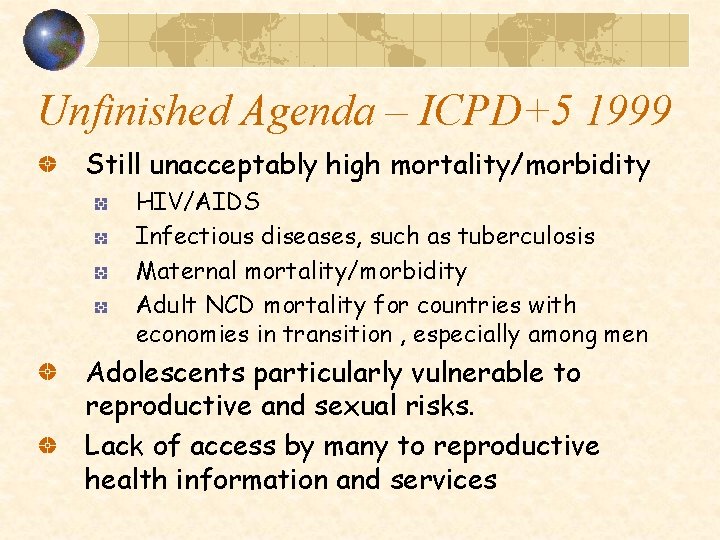 Unfinished Agenda – ICPD+5 1999

Still unacceptably high mortality/morbidity

HIV/AIDS

Infectious diseases, such as tuberculosis

Maternal mortality/morbidity

Adult NCD mortality for countries with economies in transition , especially among men

Adolescents particularly vulnerable to reproductive and sexual risks.

Lack of access by many to reproductive health information and services